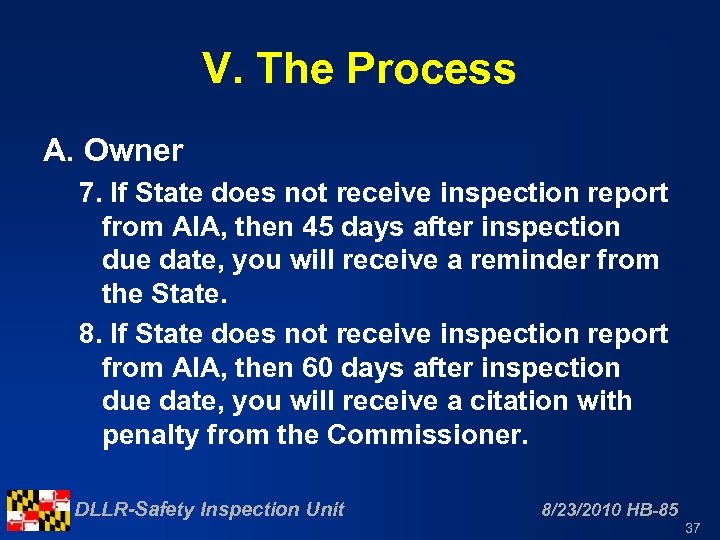 V. The Process

A. Owner

7. If State does not receive inspection report from AIA, then 45 days after inspection due date, you will receive a reminder from the State.

8. If State does not receive inspection report from AIA, then 60 days after inspection due date, you will receive a citation with penalty from the Commissioner.

DLLR-Safety Inspection Unit

8/23/2010 HB-85

37